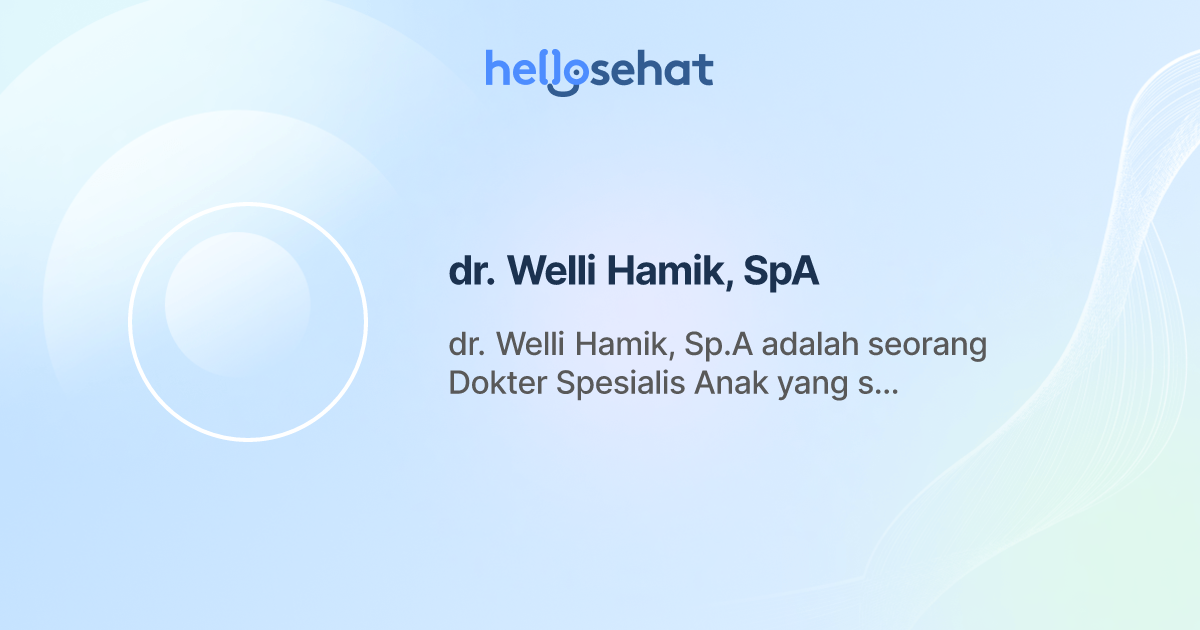 hellosehat

dr. Welli Hamik, SpA

dr. Welli Hamik, Sp.A adalah seorang Dokter Spesialis Anak yang s...